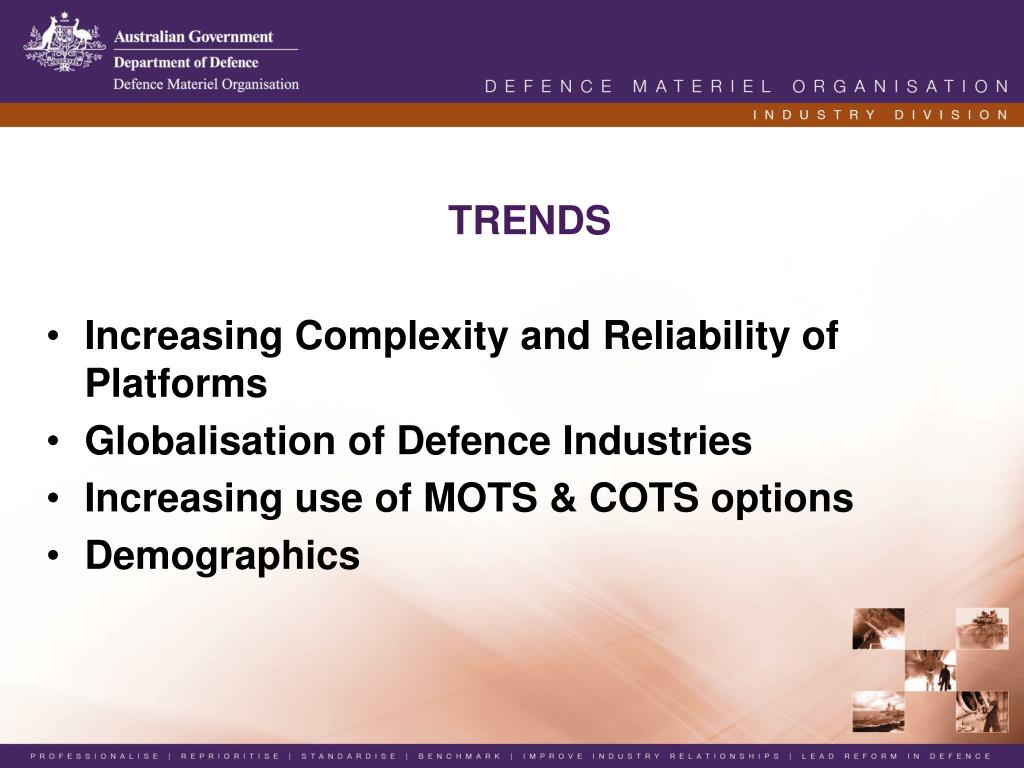 Australian Government
Department of Defence
Defence Materiel Organisation

DEFENCE MATERIEL ORGANISATION
INDUSTRY DIVISION

TRENDS

• Increasing Complexity and Reliability of Platforms
• Globalisation of Defence Industries
• Increasing use of MOTS & COTS options
• Demographics

PROFESSIONALISE | REPRIORITISE | STANDARDISE | BENCHMARK | IMPROVE INDUSTRY RELATIONSHIPS | LEAD REFORM IN DEFENCE